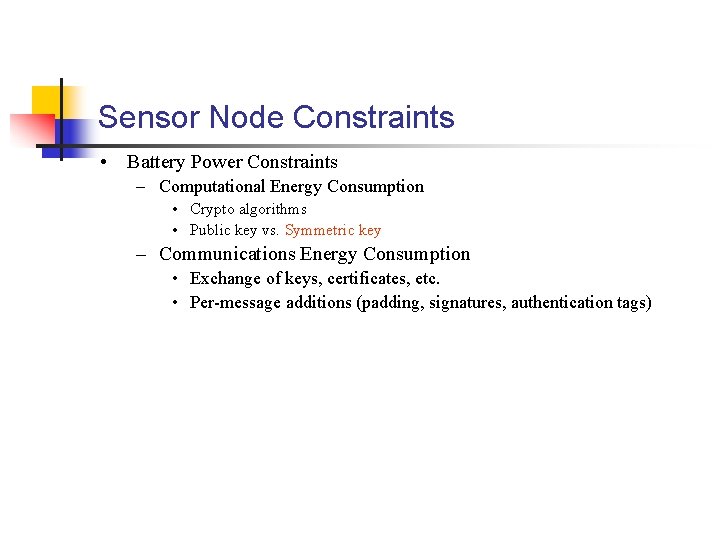 Sensor Node Constraints

• Battery Power Constraints
– Computational Energy Consumption
• Crypto algorithms
• Public key vs. Symmetric key
– Communications Energy Consumption
• Exchange of keys, certificates, etc.
• Per-message additions (padding, signatures, authentication tags)